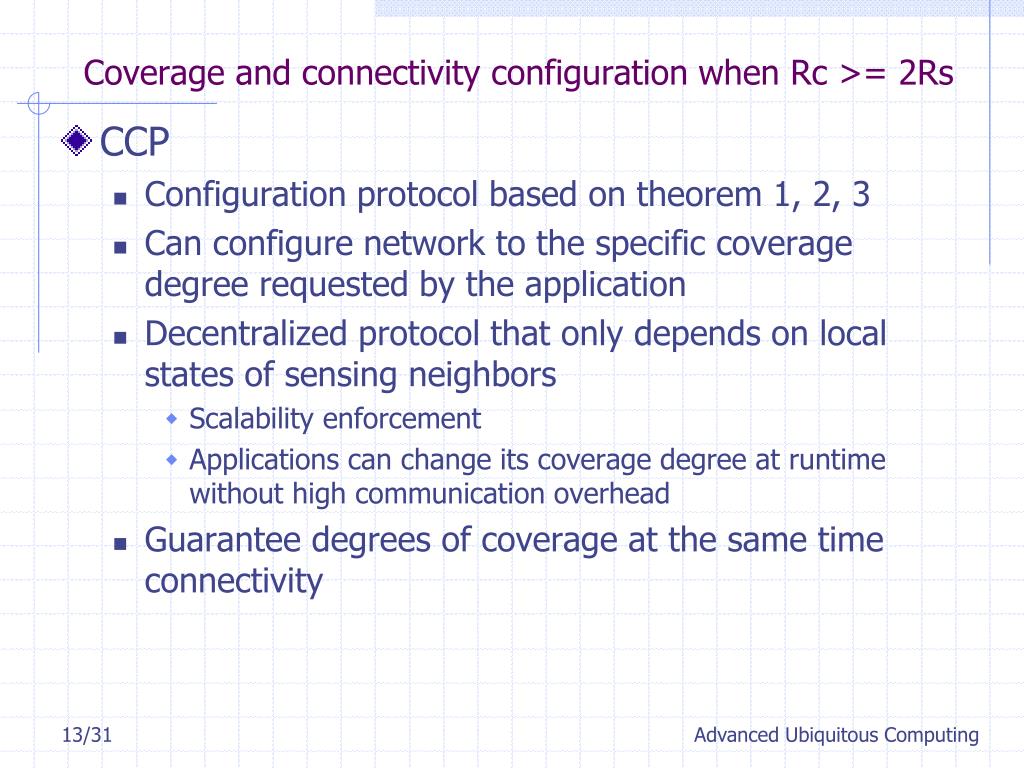 Coverage and connectivity configuration when Rc >= 2Rs

CCP

Configuration protocol based on theorem 1, 2, 3

Can configure network to the specific coverage degree requested by the application

Decentralized protocol that only depends on local states of sensing neighbors

Scalability enforcement

Applications can change its coverage degree at runtime without high communication overhead

Guarantee degrees of coverage at the same time connectivity

13/31

Advanced Ubiquitous Computing